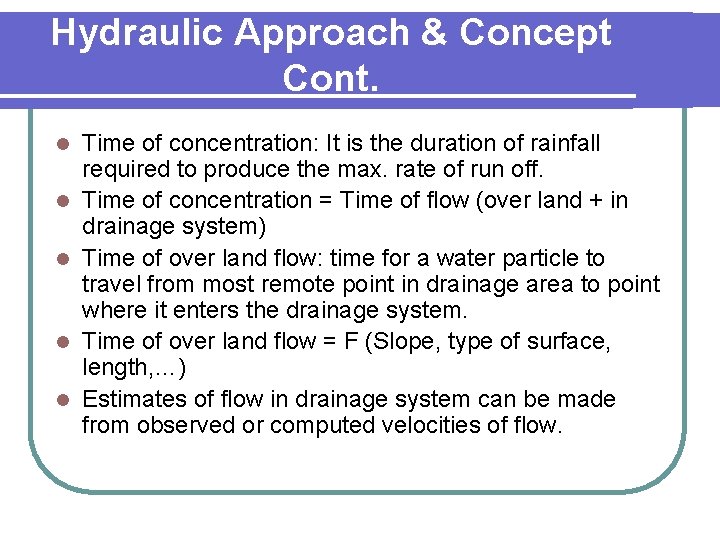 Hydraulic Approach & Concept Cont.

- Time of concentration: It is the duration of rainfall required to produce the max. rate of run off.
- Time of concentration = Time of flow (over land + in drainage system)
- Time of over land flow: time for a water particle to travel from most remote point in drainage area to point where it enters the drainage system.
- Time of over land flow = F (Slope, type of surface, length,…)
- Estimates of flow in drainage system can be made from observed or computed velocities of flow.